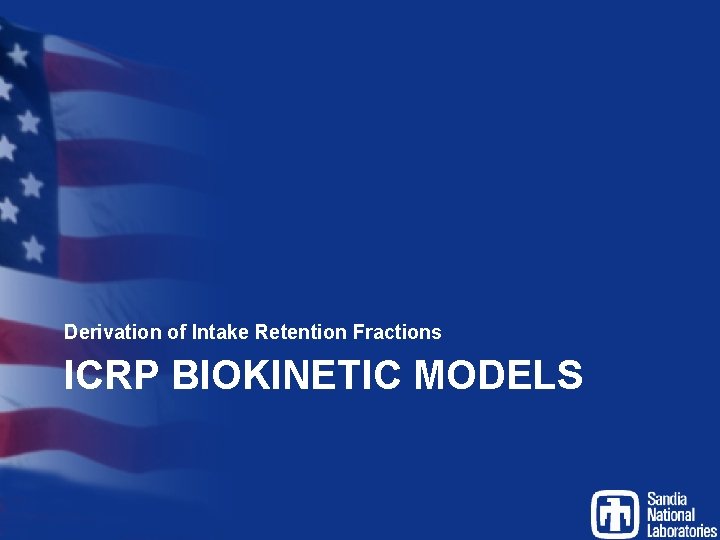 Derivation of Intake Retention Fractions

ICRP BIOKINETIC MODELS

Sandia National Laboratories